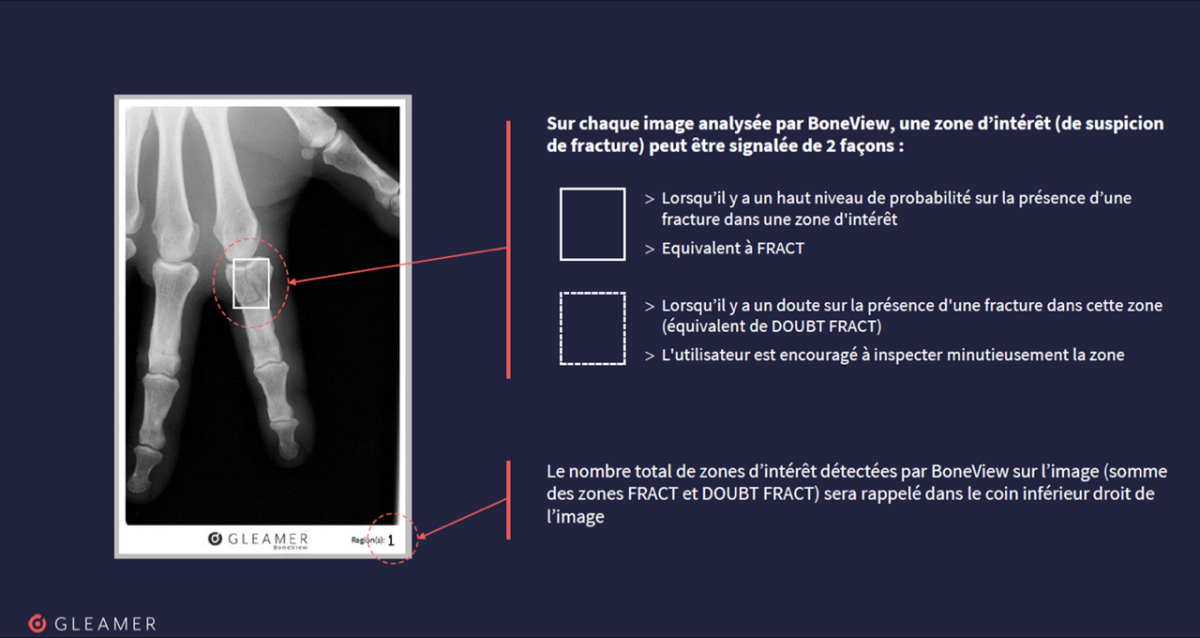 GLEAMER
BoneView
Region(s): 1

Sur chaque image analysée par BoneView, une zone d'intérêt (de suspicion de fracture) peut être signalée de 2 façons :

> Lorsqu'il y a un haut niveau de probabilité sur la présence d'une fracture dans une zone d'intérêt

> Equivalent à FRACT

> Lorsqu'il y a un doute sur la présence d'une fracture dans cette zone (équivalent de DOUBT FRACT)

> L'utilisateur est encouragé à inspecter minutieusement la zone

Le nombre total de zones d'intérêt détectées par BoneView sur l'image (somme des zones FRACT et DOUBT FRACT) sera rappelé dans le coin inférieur droit de l'image

GLEAMER